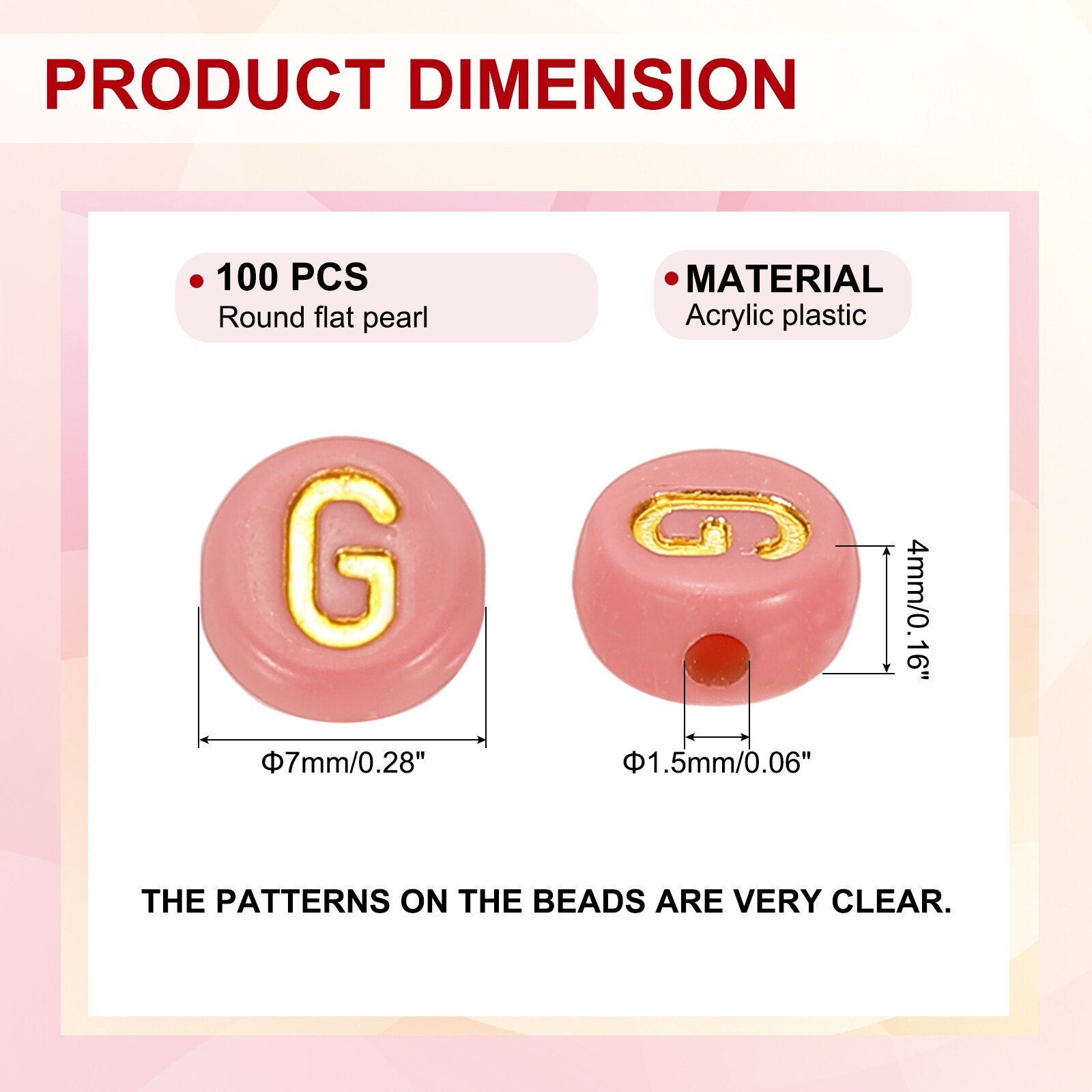 PRODUCT DIMENSION

• 100 PCS
Round flat pearl

• MATERIAL
Acrylic plastic

G

G

4mm/0.16"

Φ7mm/0.28"

Φ1.5mm/0.06"

THE PATTERNS ON THE BEADS ARE VERY CLEAR.